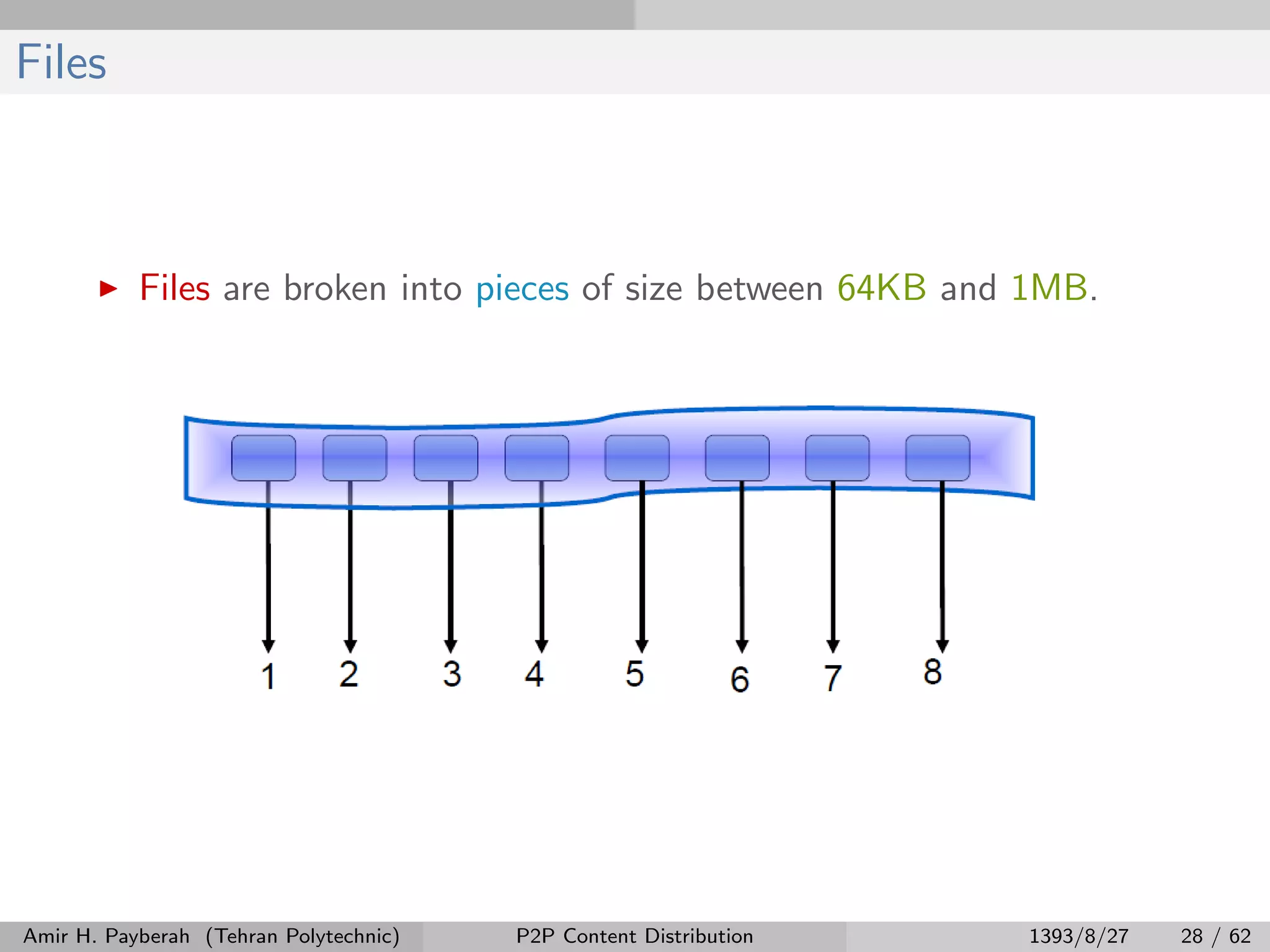 Files

▶ Files are broken into pieces of size between 64KB and 1MB.

1 2 3 4 5 6 7 8

Amir H. Payberah (Tehran Polytechnic) P2P Content Distribution 1393/8/27 28 / 62